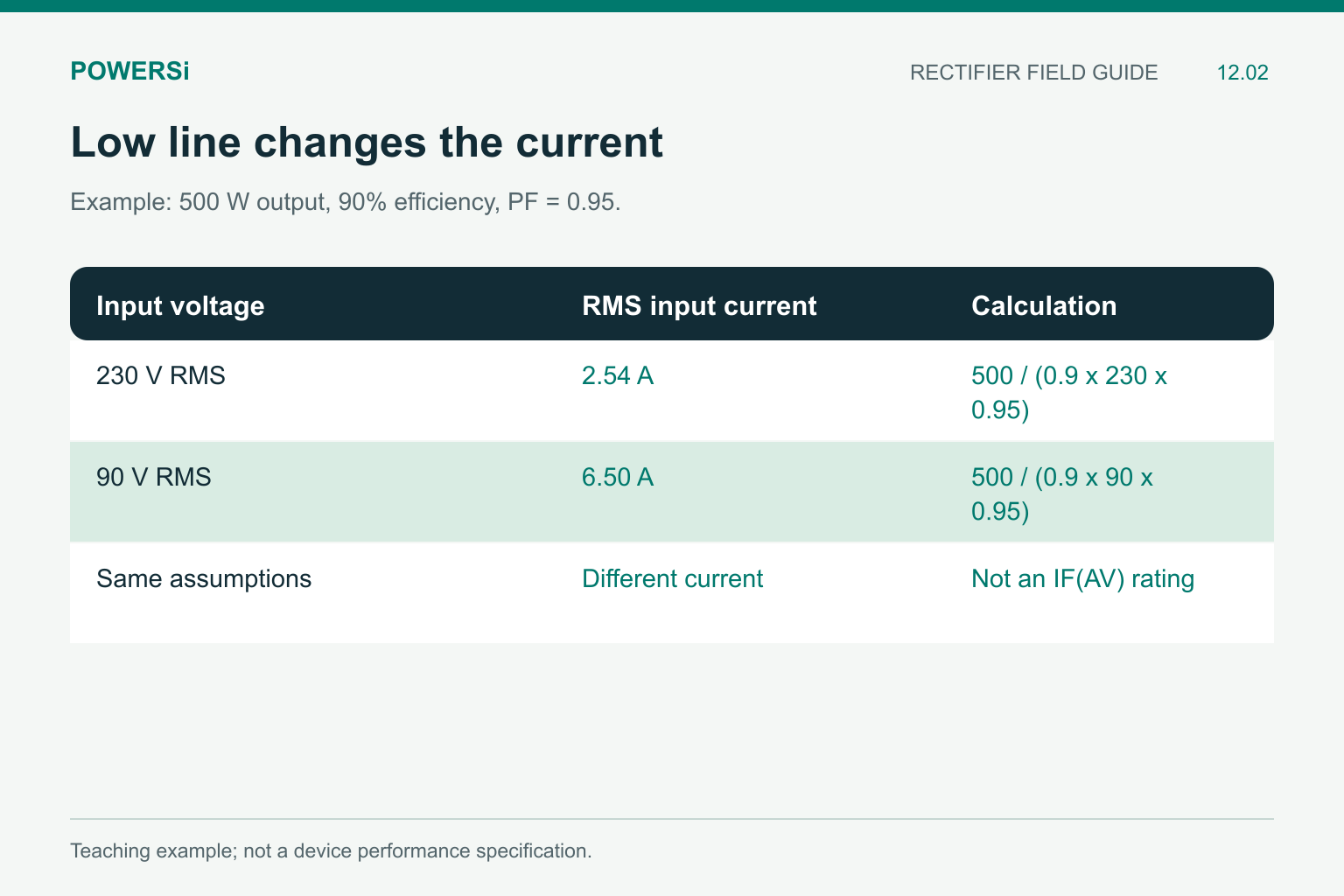 POWERSi

RECTIFIER FIELD GUIDE 12.02

Low line changes the current

Example: 500 W output, 90% efficiency, PF = 0.95.

| Input voltage | RMS input current | Calculation |
|---|---|---|
| 230 V RMS | 2.54 A | 500 / (0.9 x 230 x 0.95) |
| 90 V RMS | 6.50 A | 500 / (0.9 x 90 x 0.95) |
| Same assumptions | Different current | Not an IF(AV) rating |

Teaching example; not a device performance specification.